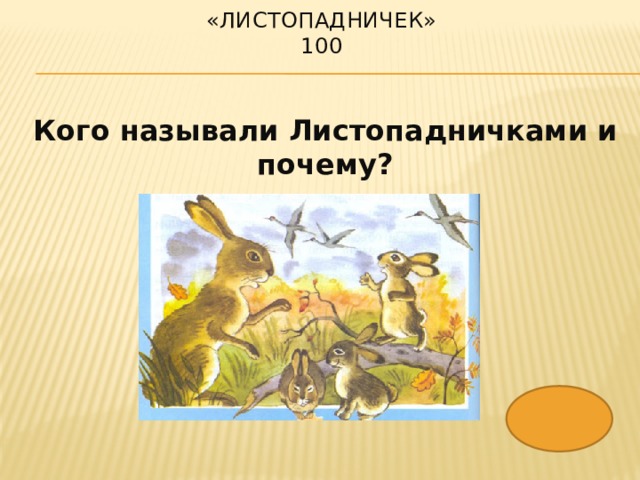 «ЛИСТОПАДНИЧЕК»
100

Кого называли Листопадничками и почему?